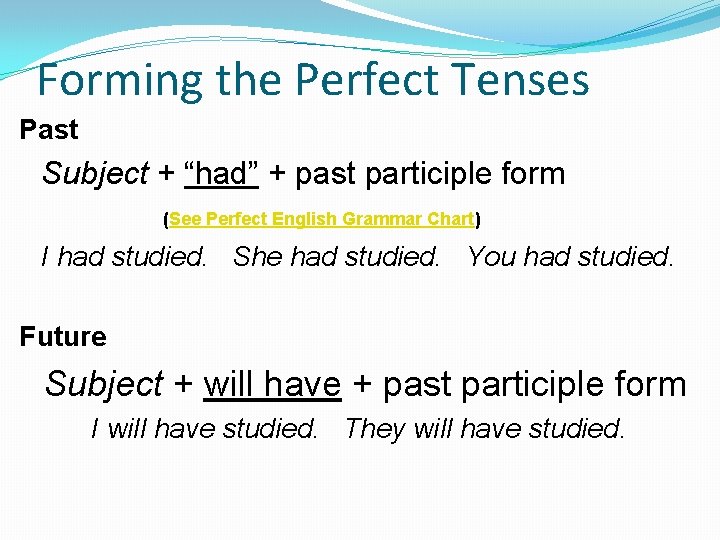 Forming the Perfect Tenses

Past

Subject + “had” + past participle form

(See Perfect English Grammar Chart)

I had studied. She had studied. You had studied.

Future

Subject + will have + past participle form

I will have studied. They will have studied.